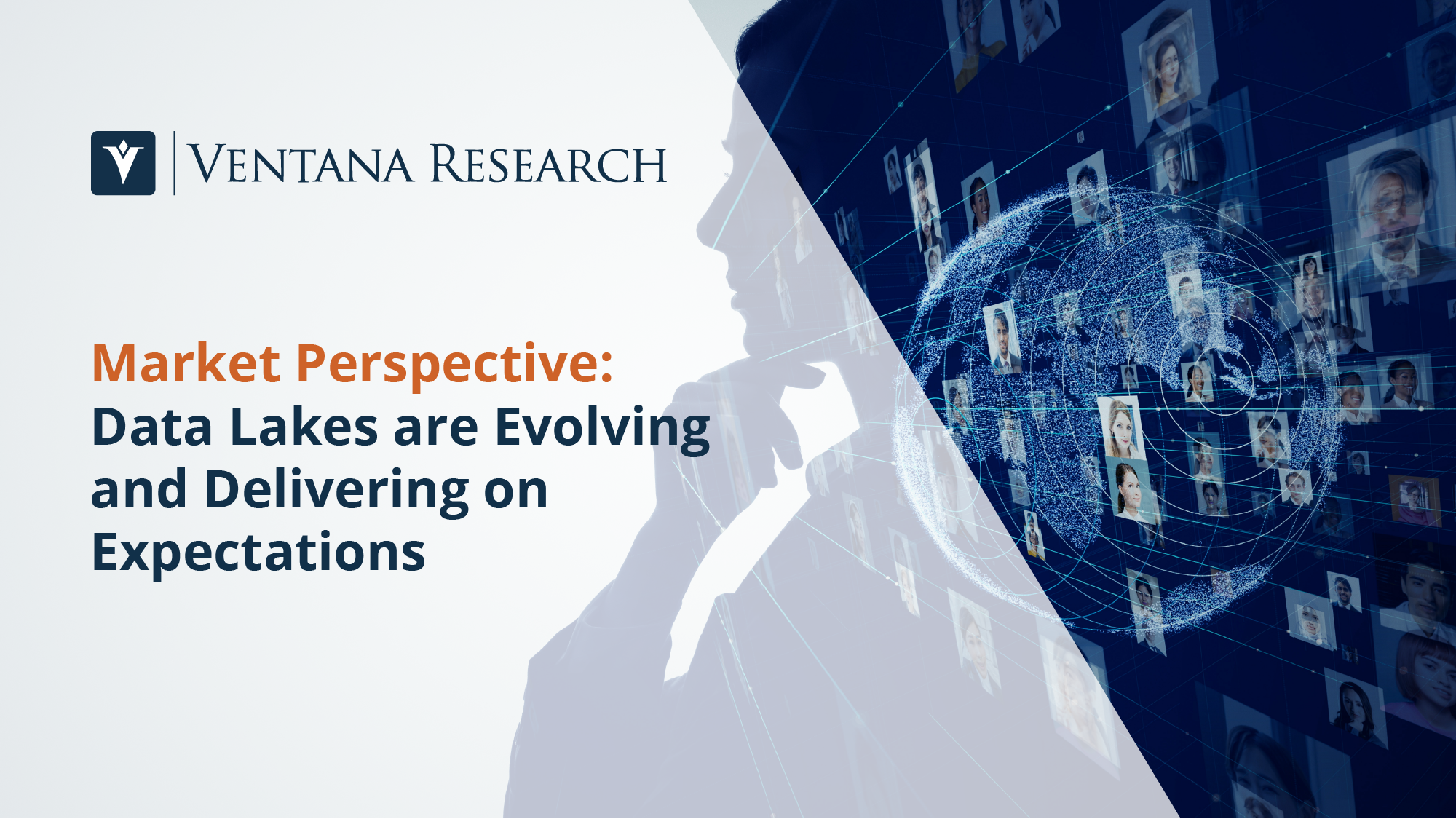 VENTANA RESEARCH

Market Perspective:
Data Lakes are Evolving and Delivering on Expectations